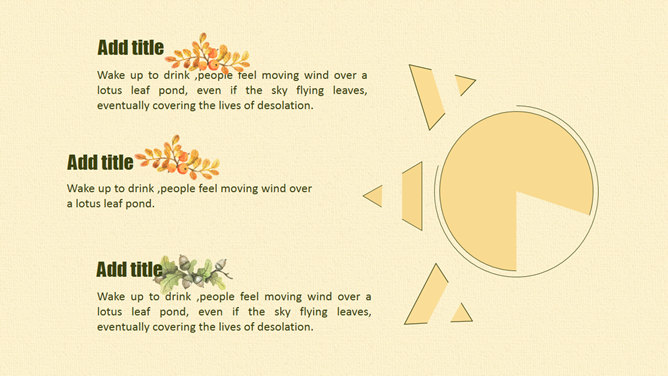 Add title

Wake up to drink ,people feel moving wind over a lotus leaf pond, even if the sky flying leaves, eventually covering the lives of desolation.

Add title

Wake up to drink ,people feel moving wind over a lotus leaf pond.

Add title

Wake up to drink ,people feel moving wind over a lotus leaf pond, even if the sky flying leaves, eventually covering the lives of desolation.